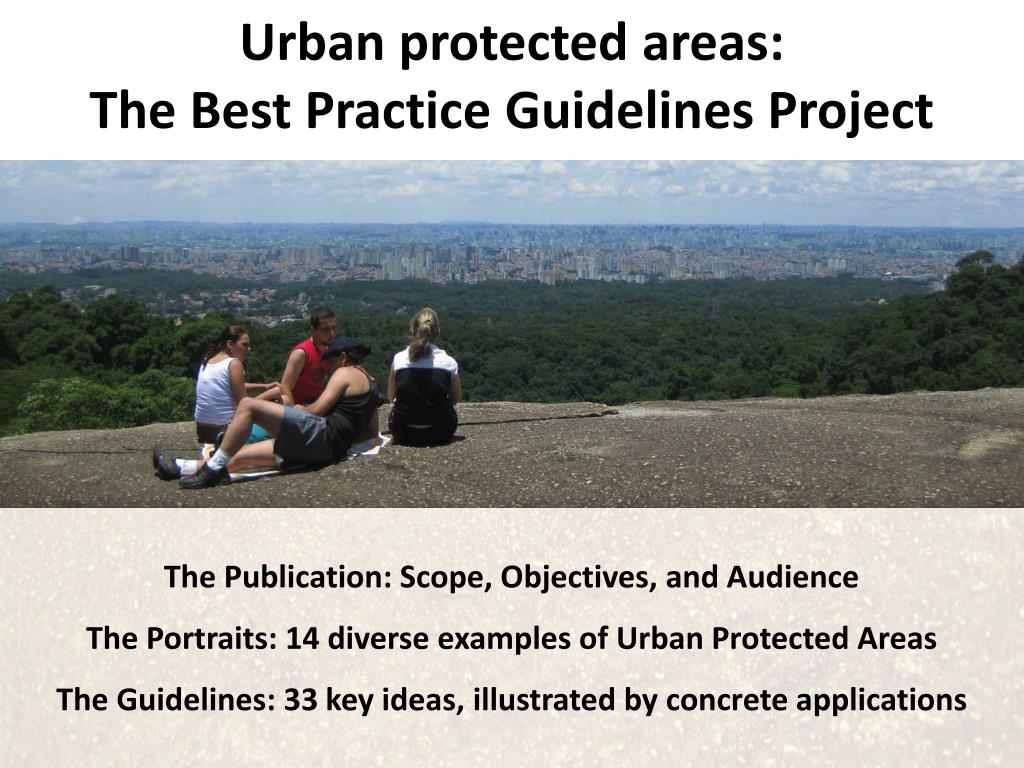 Urban protected areas:
The Best Practice Guidelines Project

The Publication: Scope, Objectives, and Audience

The Portraits: 14 diverse examples of Urban Protected Areas

The Guidelines: 33 key ideas, illustrated by concrete applications